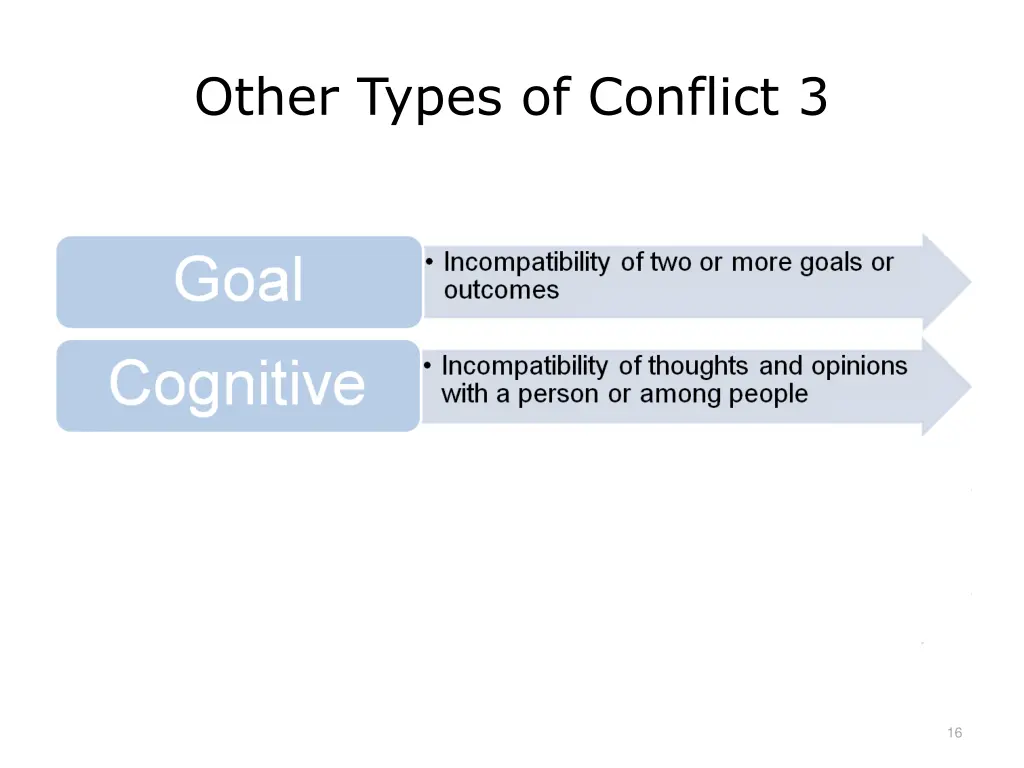 Other Types of Conflict 3

Goal

• Incompatibility of two or more goals or outcomes

Cognitive

• Incompatibility of thoughts and opinions with a person or among people

16